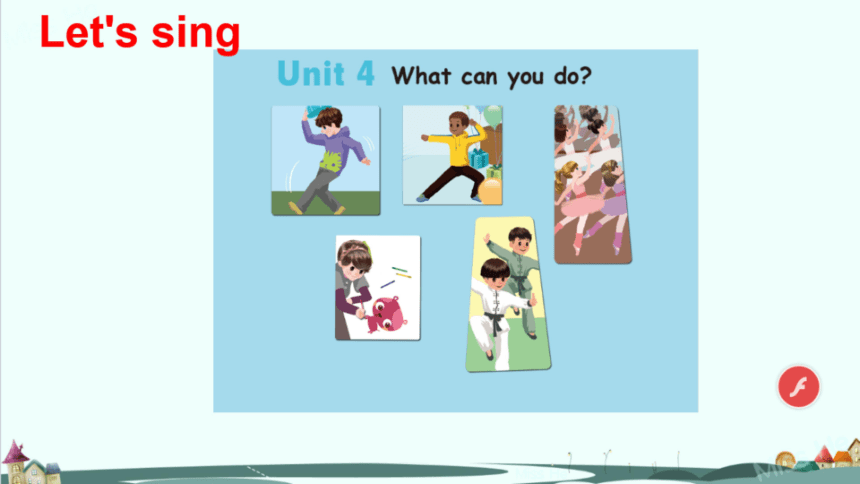 Let's sing

Unit 4 What can you do?